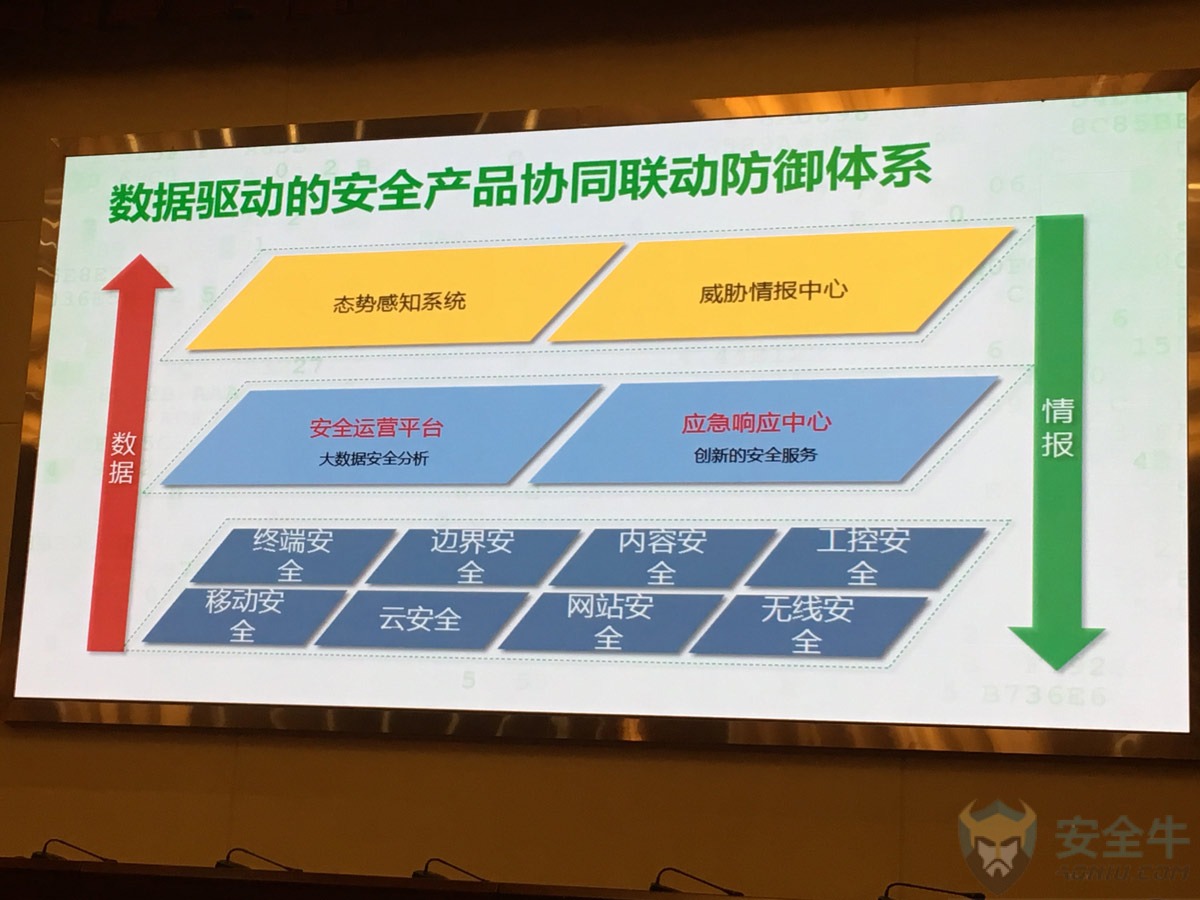 数据驱动的安全产品协同联动防御体系

数据

态势感知系统

威胁情报中心

安全运营平台
大数据安全分析

应急响应中心
创新的安全服务

终端安全

边界安全

内容安全

工控安全

移动安全

云安全

网站安全

无线安全

情报

安全牛